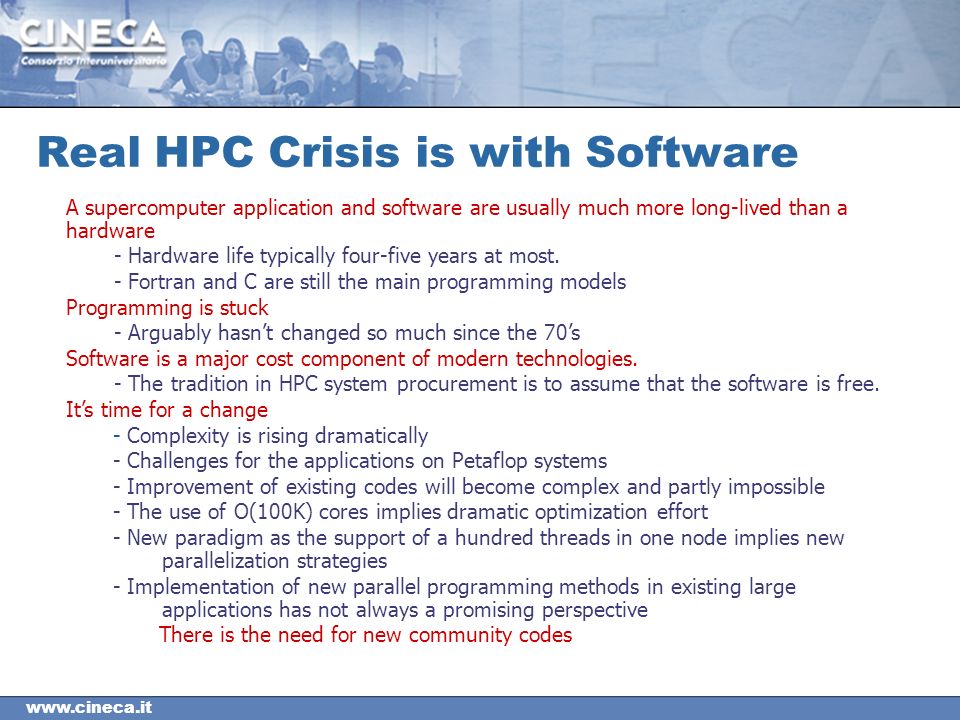 CINECA
Consorzio Interuniversitario

Real HPC Crisis is with Software

A supercomputer application and software are usually much more long-lived than a hardware

- Hardware life typically four-five years at most.

- Fortran and C are still the main programming models

Programming is stuck

- Arguably hasn't changed so much since the 70's

Software is a major cost component of modern technologies.

- The tradition in HPC system procurement is to assume that the software is free.

It's time for a change

- Complexity is rising dramatically

- Challenges for the applications on Petaflop systems

- Improvement of existing codes will become complex and partly impossible

- The use of O(100K) cores implies dramatic optimization effort

- New paradigm as the support of a hundred threads in one node implies new parallelization strategies

- Implementation of new parallel programming methods in existing large applications has not always a promising perspective

There is the need for new community codes

www.cineca.it